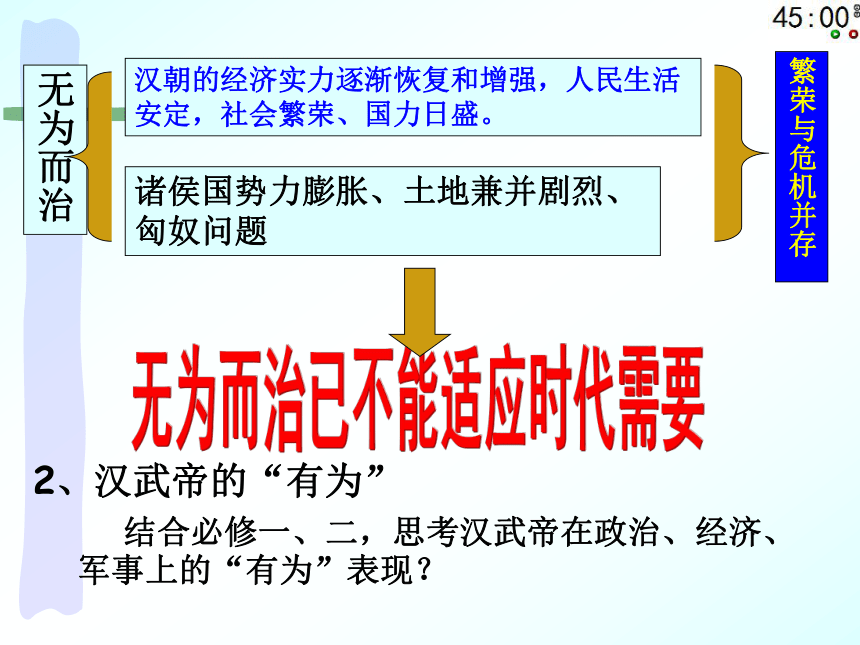 45:00

无为而治

汉朝的经济实力逐渐恢复和增强，人民生活安定，社会繁荣、国力日盛。

诸侯国势力膨胀、土地兼并剧烈、匈奴问题

繁荣与危机并存

无为而治已不能适应时代需要

2、汉武帝的“有为”

结合必修一、二，思考汉武帝在政治、经济、军事上的“有为”表现？